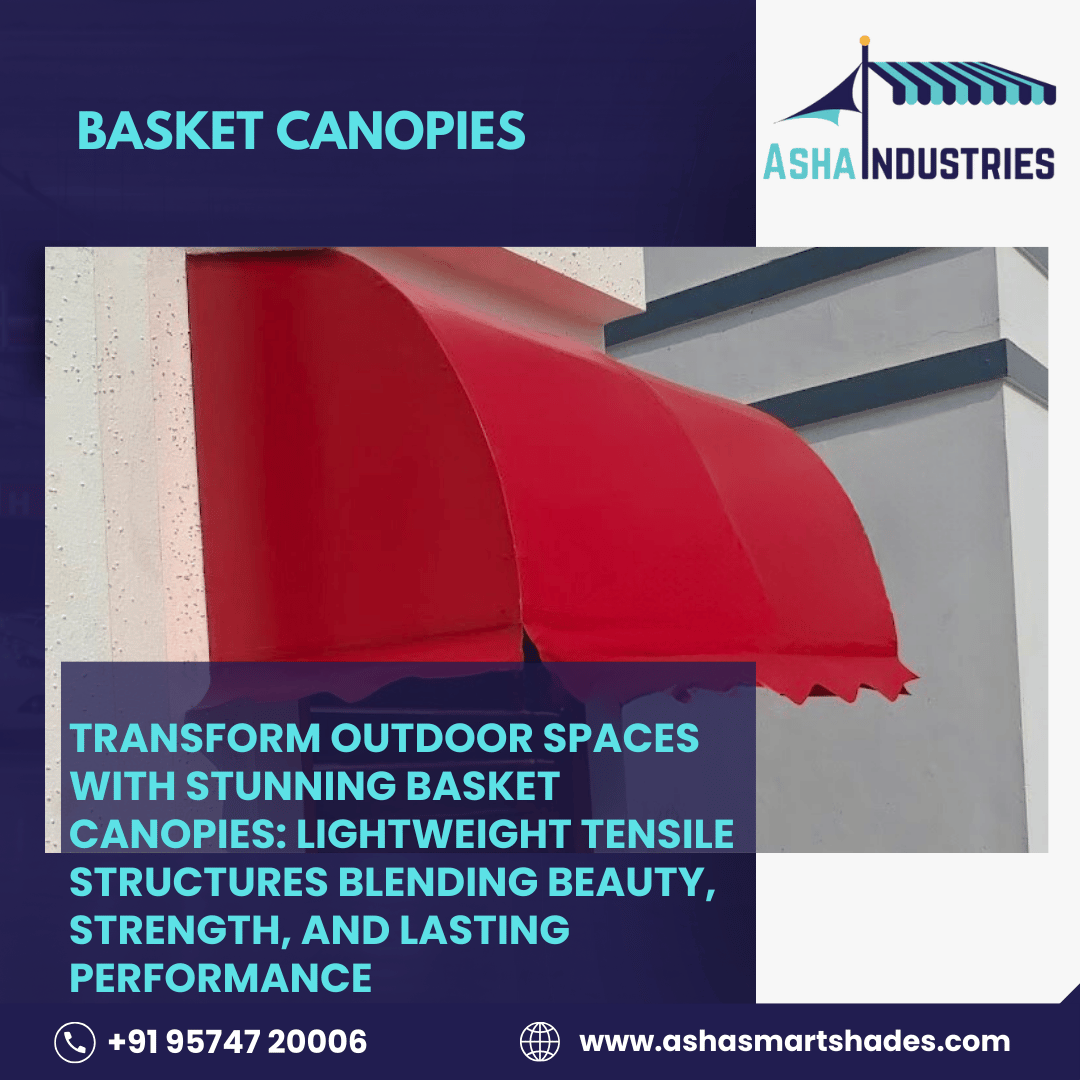 BASKET CANOPIES

ASHA INDUSTRIES

TRANSFORM OUTDOOR SPACES WITH STUNNING BASKET CANOPIES: LIGHTWEIGHT TENSILE STRUCTURES BLENDING BEAUTY, STRENGTH, AND LASTING PERFORMANCE

+91 95747 20006

www.ashasmartshades.com